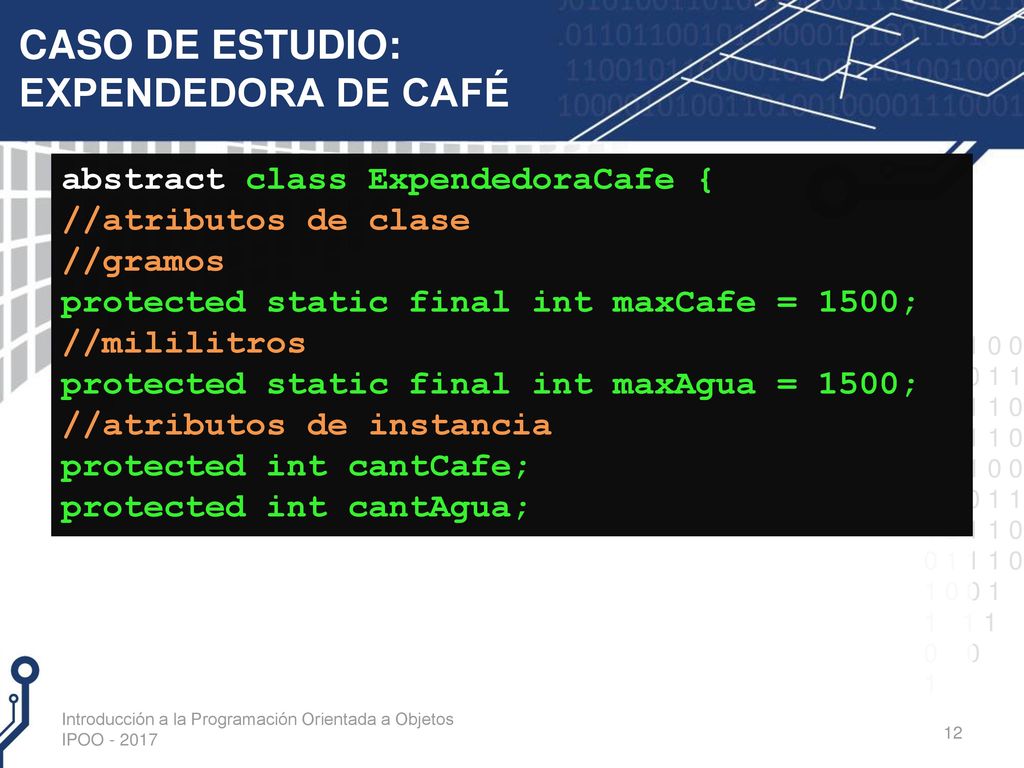 CASO DE ESTUDIO:
EXPENDEDORA DE CAFÉ

abstract class ExpendedoraCafe {
//atributos de clase
//gramos
protected static final int maxCafe = 1500;
//mililitros
protected static final int maxAgua = 1500;
//atributos de instancia
protected int cantCafe;
protected int cantAgua;

Introducción a la Programación Orientada a Objetos
IPOO - 2017

12